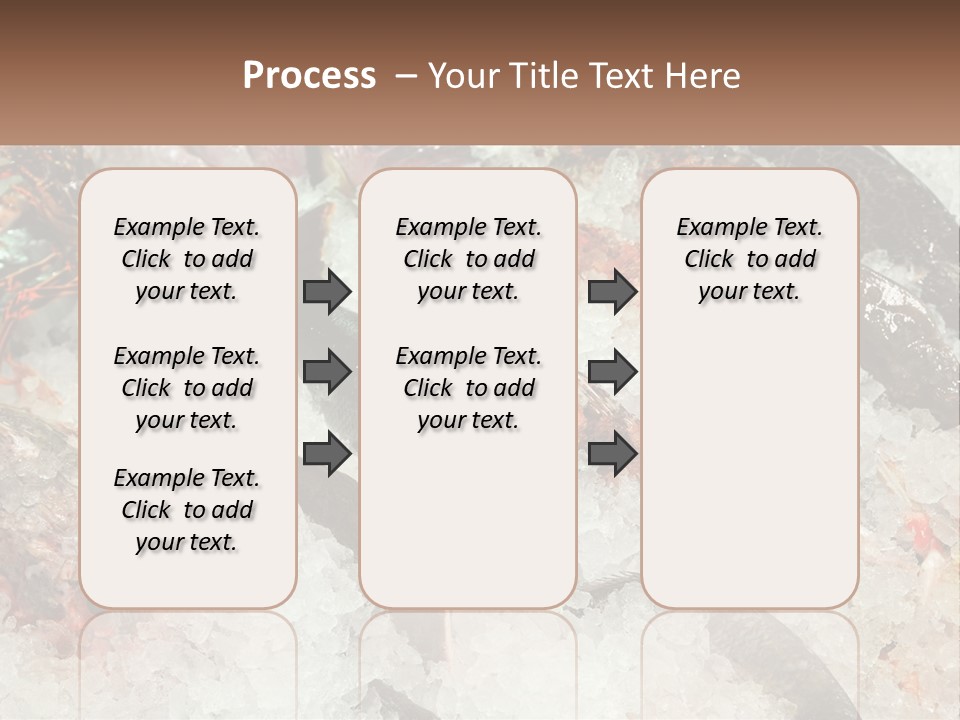 Process – Your Title Text Here

Example Text. Click to add your text.

Example Text. Click to add your text.

Example Text. Click to add your text.

Example Text. Click to add your text.

Example Text. Click to add your text.

Example Text. Click to add your text.